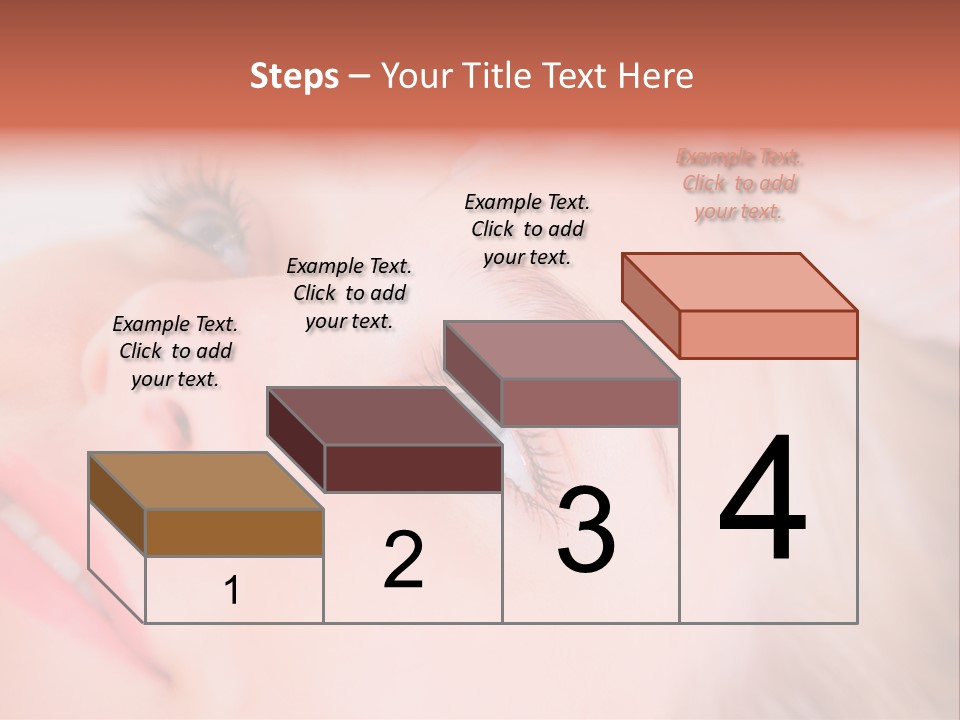 Steps – Your Title Text Here

Example Text. Click to add your text.

Example Text. Click to add your text.

Example Text. Click to add your text.

Example Text. Click to add your text.

1

2

3

4